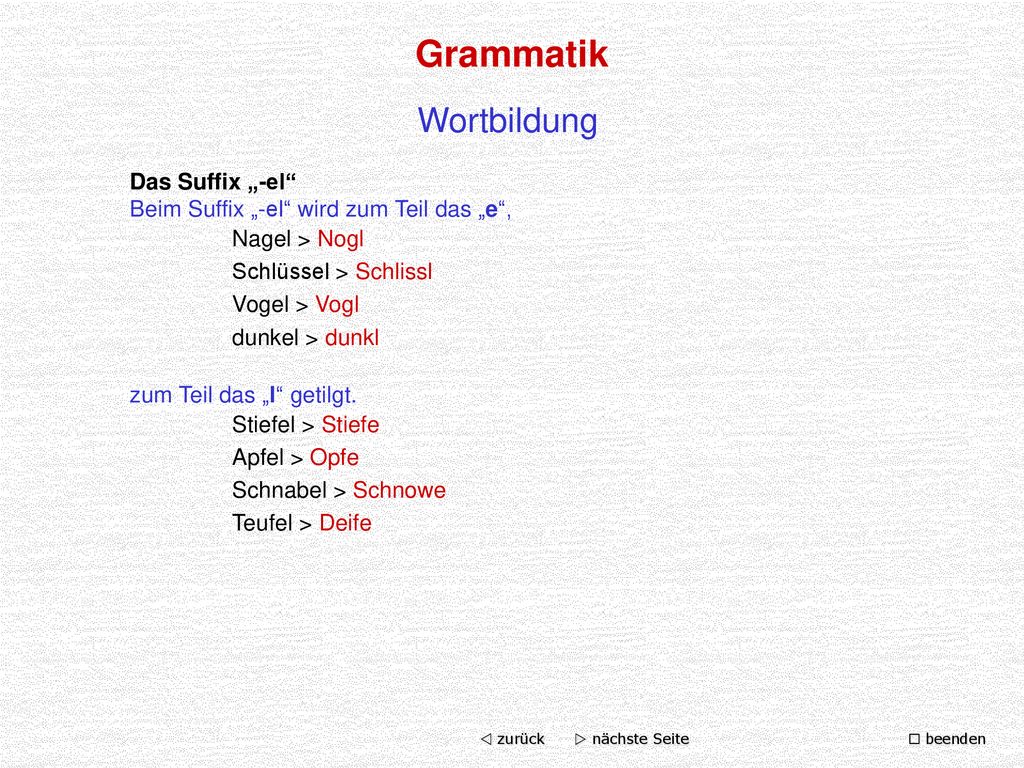 Grammatik

Wortbildung

Das Suffix „-el“
Beim Suffix „-el“ wird zum Teil das „e“,
Nagel > Nogl
Schlüssel > Schlissl
Vogel > Vogl
dunkel > dunkl

zum Teil das „l“ getilgt.
Stiefel > Stiefe
Apfel > Opfe
Schnabel > Schnowe
Teufel > Deife

◁ zurück ▷ nächste Seite □ beenden